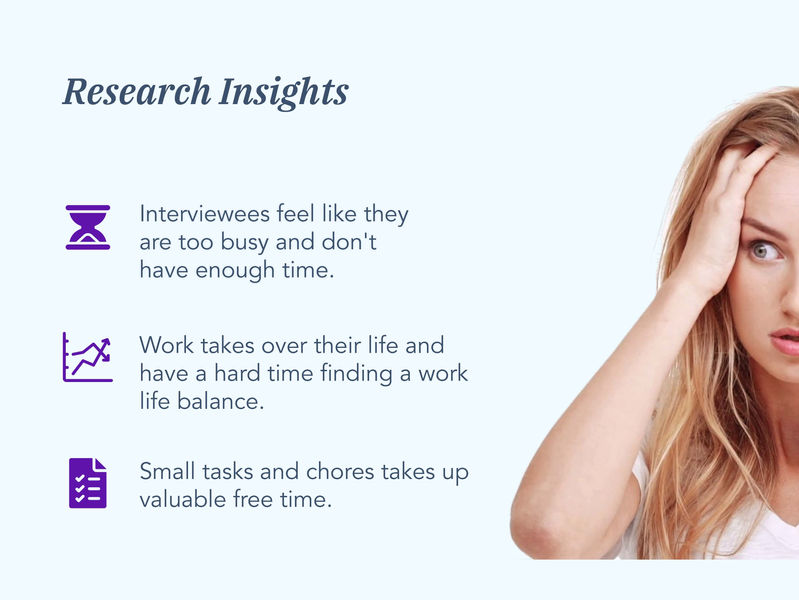 Research Insights

Interviewees feel like they are too busy and don't have enough time.

Work takes over their life and have a hard time finding a work life balance.

Small tasks and chores takes up valuable free time.